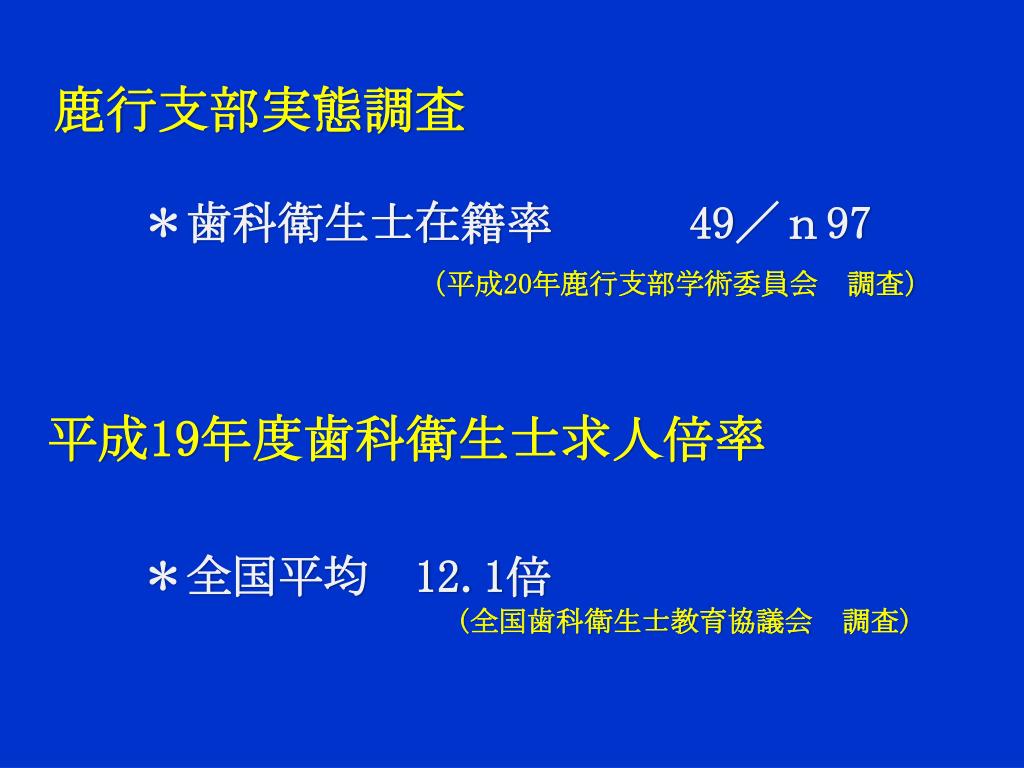 鹿行支部実態調査

＊歯科衛生士在籍率　　49／ｎ97

（平成20年鹿行支部学術委員会　調査）

平成19年度歯科衛生士求人倍率

＊全国平均　12.1倍

（全国歯科衛生士教育協議会　調査）